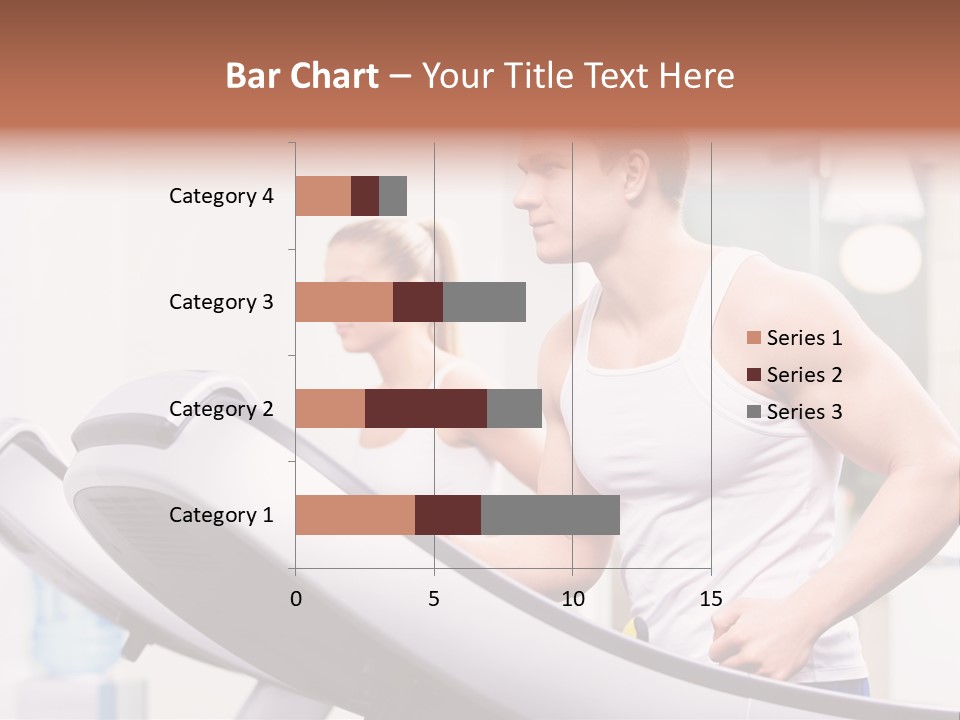 Bar Chart – Your Title Text Here

Category 4
Category 3
Category 2
Category 1

0
5
10
15

Series 1
Series 2
Series 3